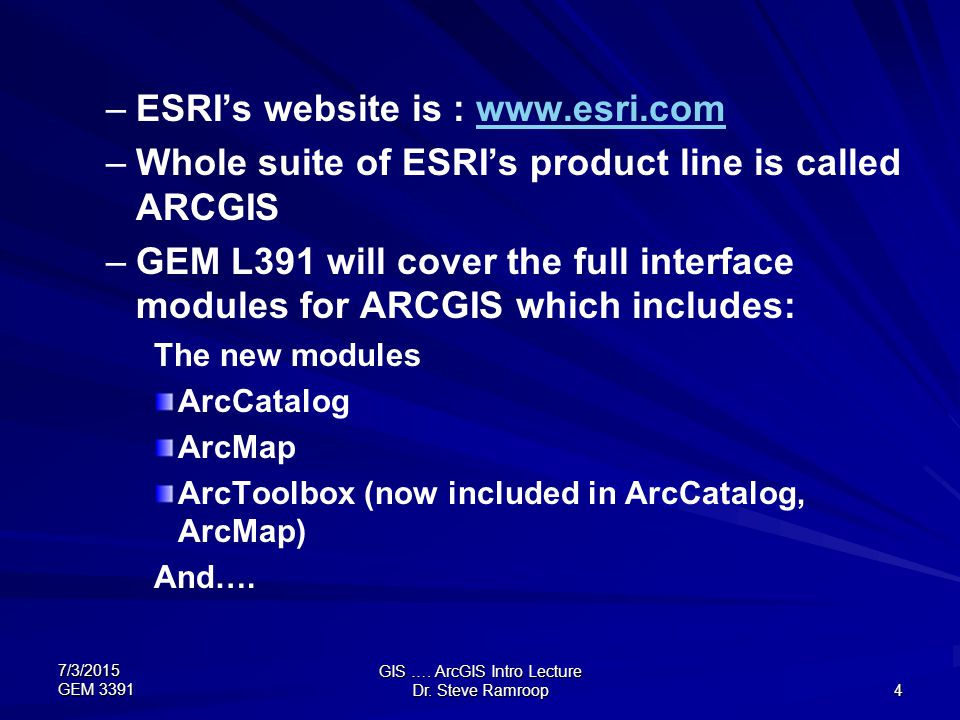 – ESRI’s website is : www.esri.com

– Whole suite of ESRI’s product line is called ARCGIS

– GEM L391 will cover the full interface modules for ARCGIS which includes:

The new modules

ArcCatalog

ArcMap

ArcToolbox (now included in ArcCatalog, ArcMap)

And….

7/3/2015
GEM 3391

GIS …. ArcGIS Intro Lecture
Dr. Steve Ramroop

4